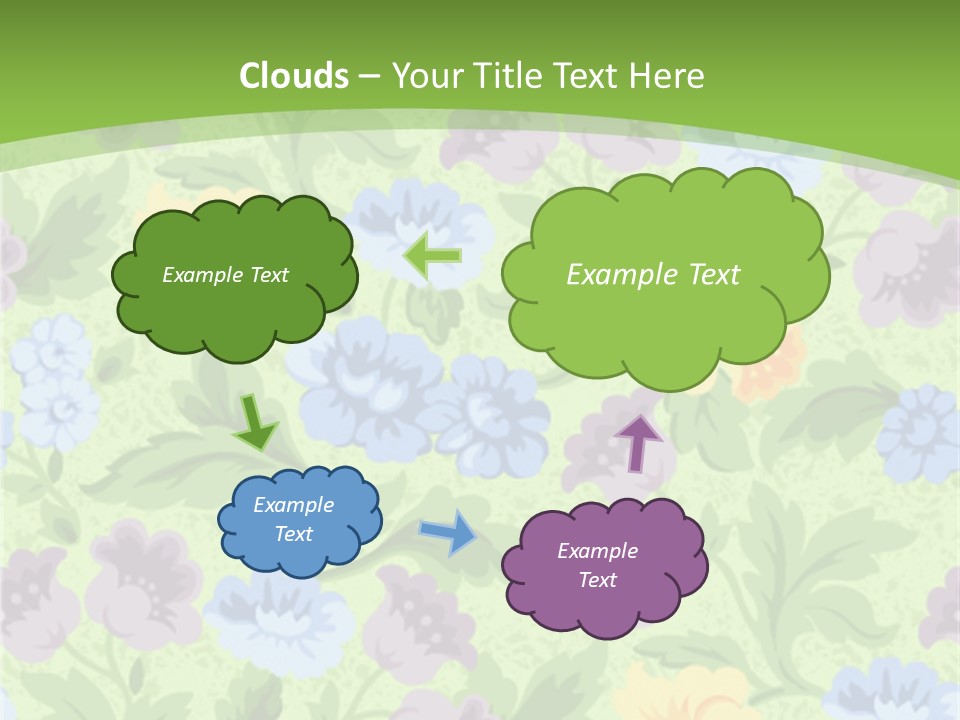 Clouds – Your Title Text Here

Example Text

Example Text

Example Text

Example Text